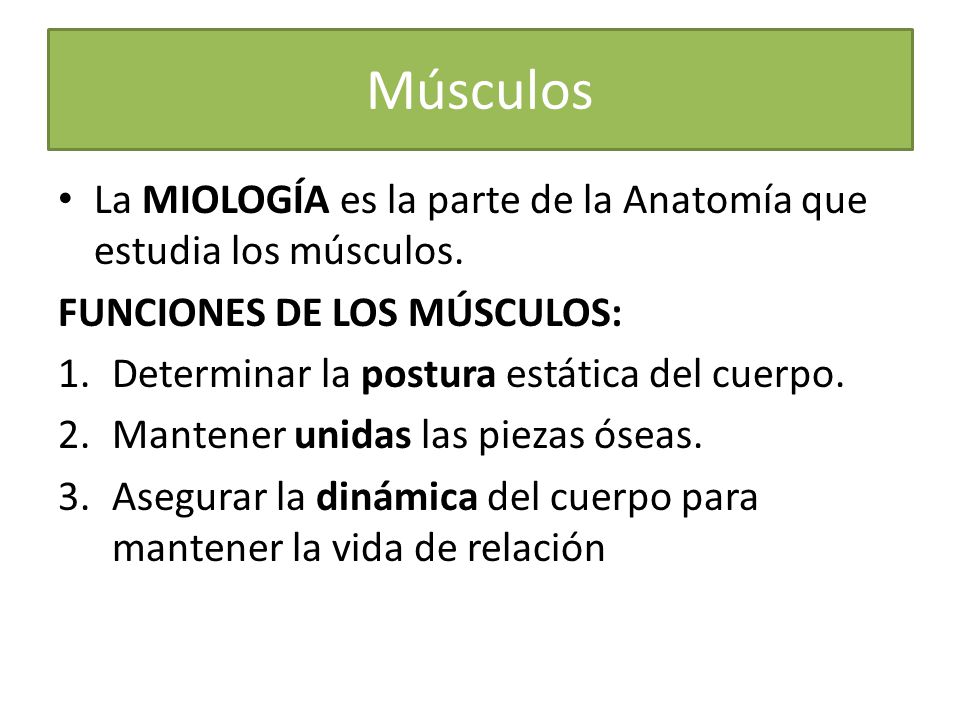 Músculos

• La MIOLOGÍA es la parte de la Anatomía que estudia los músculos.

FUNCIONES DE LOS MÚSCULOS:

1. Determinar la postura estática del cuerpo.
2. Mantener unidas las piezas óseas.
3. Asegurar la dinámica del cuerpo para mantener la vida de relación